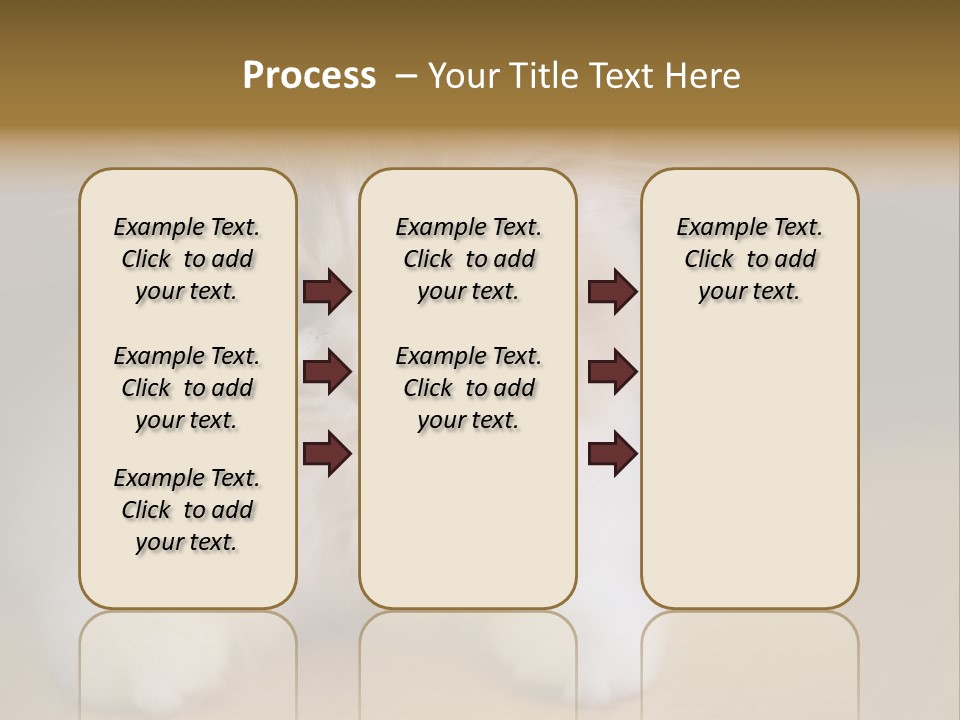 Process – Your Title Text Here

Example Text. Click to add your text.

Example Text. Click to add your text.

Example Text. Click to add your text.

Example Text. Click to add your text.

Example Text. Click to add your text.

Example Text. Click to add your text.